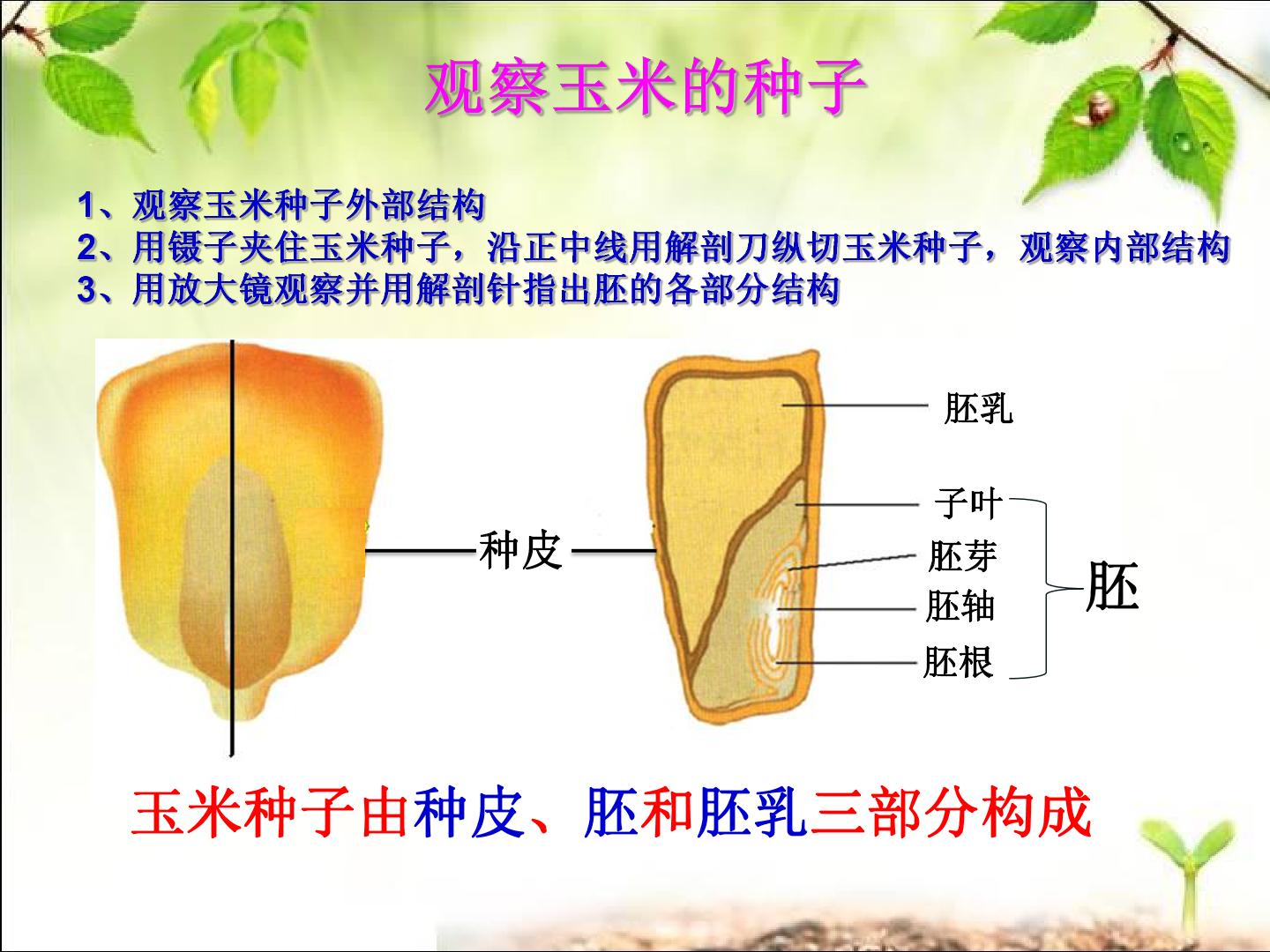 观察玉米的种子

1、观察玉米种子外部结构
2、用镊子夹住玉米种子，沿正中线用解剖刀纵切玉米种子，观察内部结构
3、用放大镜观察并用解剖针指出胚的各部分结构

种皮

胚乳
子叶
胚芽
胚轴
胚根
胚

玉米种子由种皮、胚和胚乳三部分构成